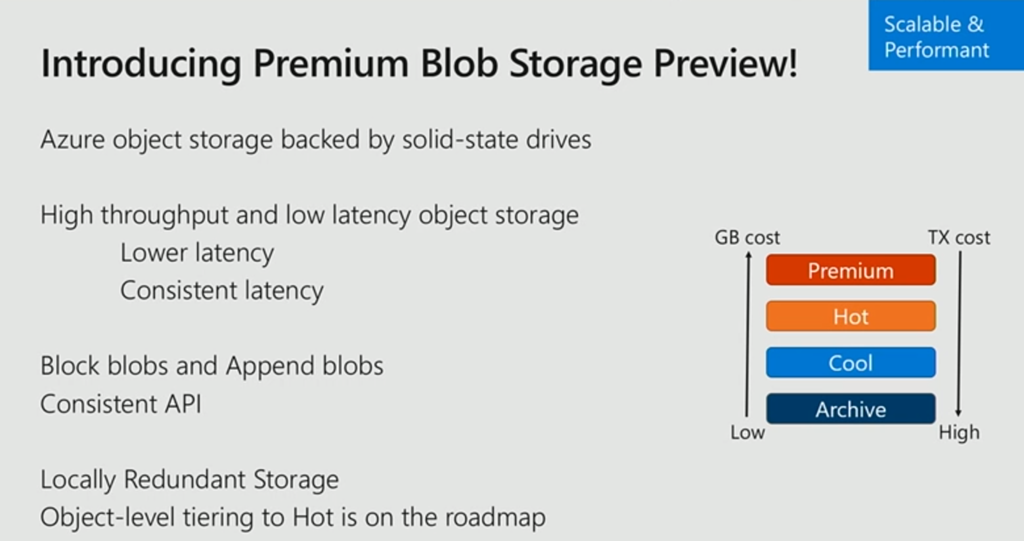 Scalable &
Performant

Introducing Premium Blob Storage Preview!

Azure object storage backed by solid-state drives

High throughput and low latency object storage
Lower latency
Consistent latency

Block blobs and Append blobs
Consistent API

Locally Redundant Storage
Object-level tiering to Hot is on the roadmap

GB cost
TX cost
Premium
Hot
Cool
Archive
Low
High